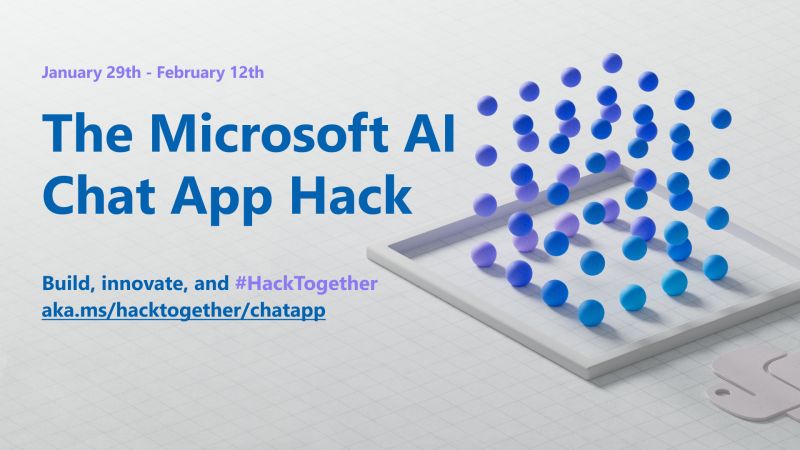 January 29th - February 12th

The Microsoft AI Chat App Hack

Build, innovate, and #HackTogether
aka.ms/hacktogether/chatapp